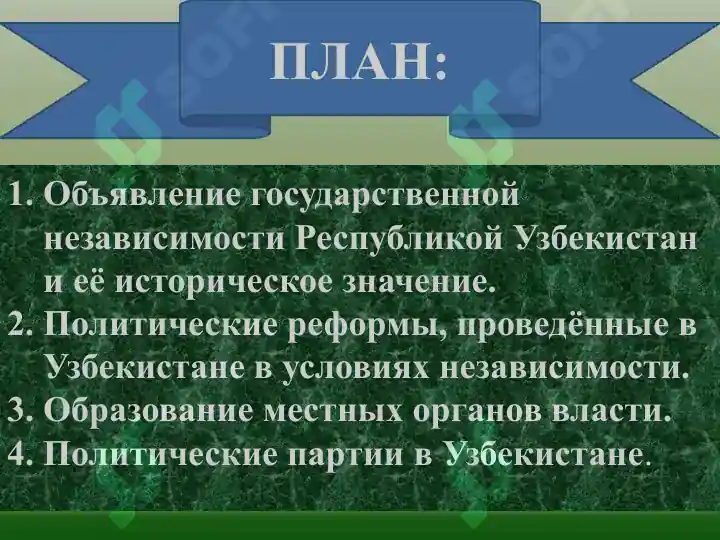 ПЛАН:

1. Объявление государственной независимости Республикой Узбекистан и её историческое значение.
2. Политические реформы, проведённые в Узбекистане в условиях независимости.
3. Образование местных органов власти.
4. Политические партии в Узбекистане.